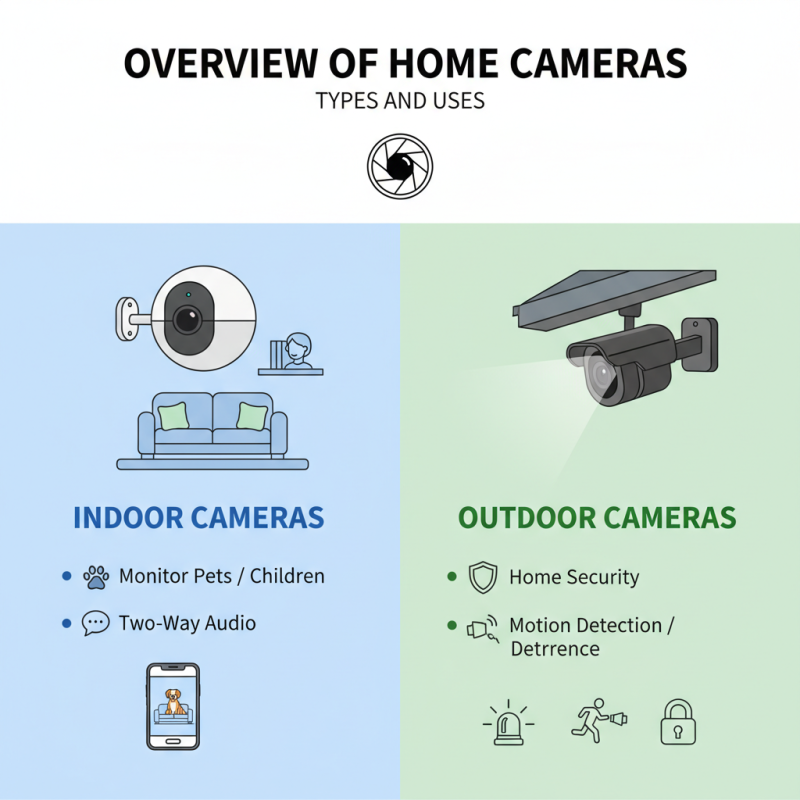 OVERVIEW OF HOME CAMERAS
TYPES AND USES

INDOOR CAMERAS

• Monitor Pets / Children
• Two-Way Audio

OUTDOOR CAMERAS

• Home Security
• Motion Detection / Detrrence